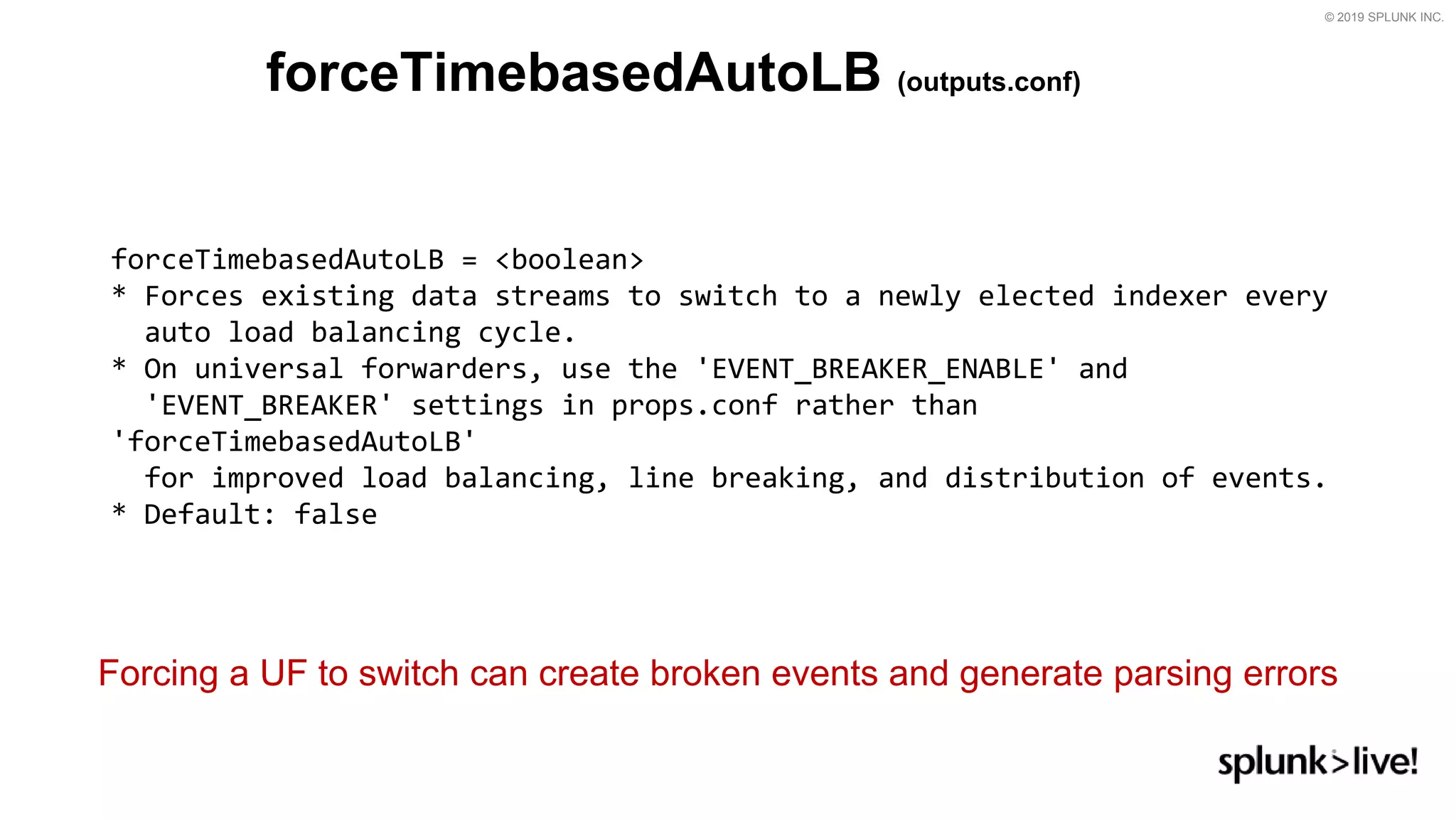 © 2019 SPLUNK INC.

forceTimebasedAutoLB (outputs.conf)

forceTimebasedAutoLB = <boolean>
* Forces existing data streams to switch to a newly elected indexer every auto load balancing cycle.
* On universal forwarders, use the 'EVENT_BREAKER_ENABLE' and 'EVENT_BREAKER' settings in props.conf rather than 'forceTimebasedAutoLB' for improved load balancing, line breaking, and distribution of events.
* Default: false

Forcing a UF to switch can create broken events and generate parsing errors

splunk>live!